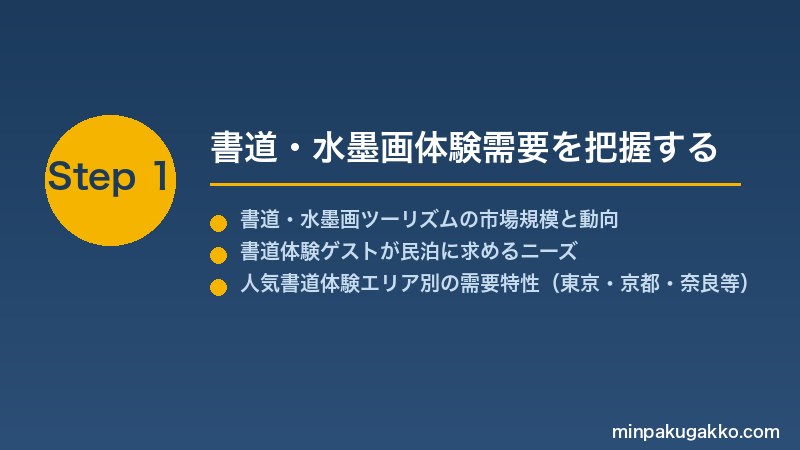 Step 1

書道・水墨画体験需要を把握する

書道・水墨画ツーリズムの市場規模と動向
書道体験ゲストが民泊に求めるニーズ
人気書道体験エリア別の需要特性（東京・京都・奈良等）

minpakugakko.com